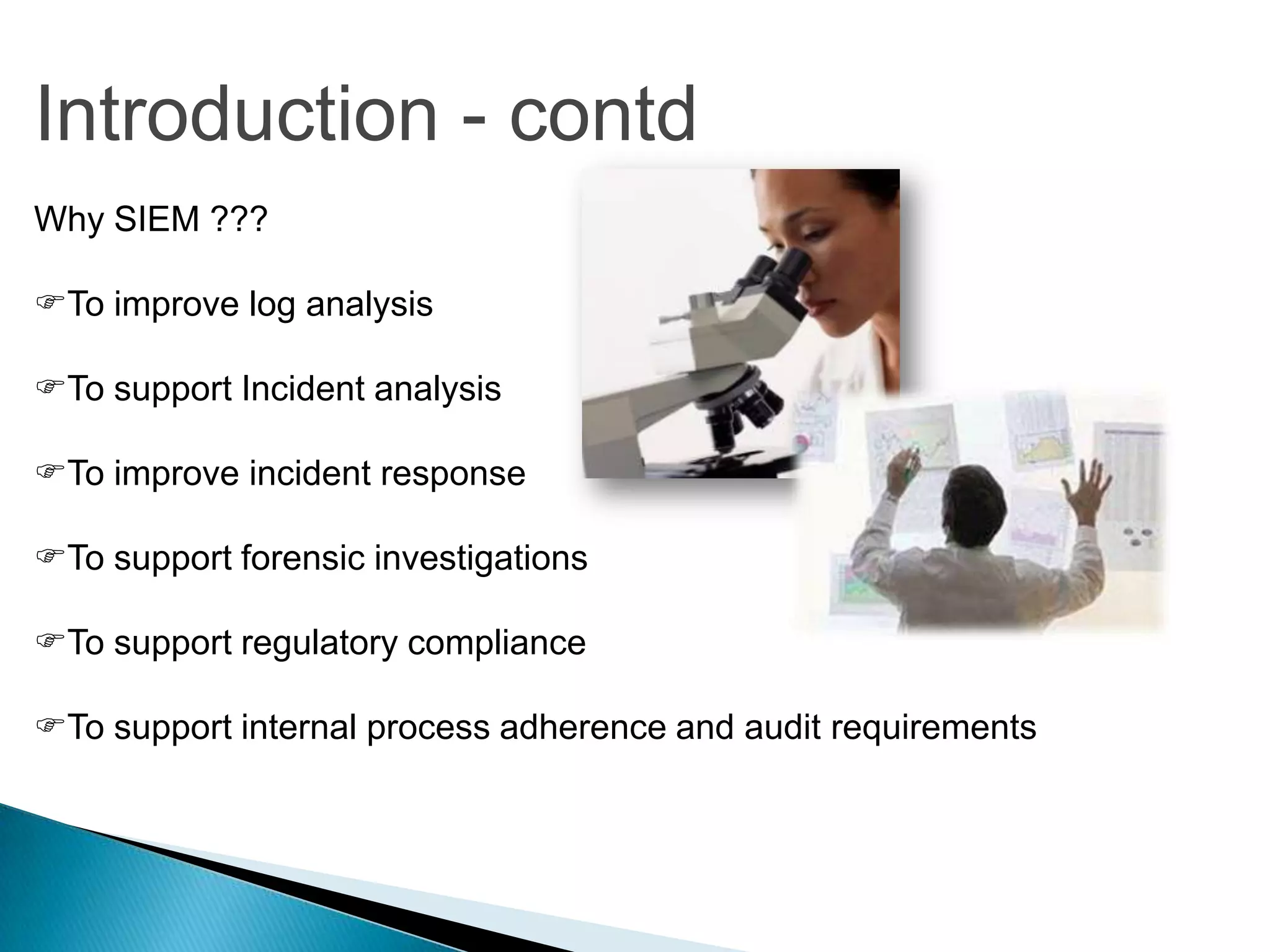 Introduction - contd

Why SIEM ???

☞To improve log analysis

☞To support Incident analysis

☞To improve incident response

☞To support forensic investigations

☞To support regulatory compliance

☞To support internal process adherence and audit requirements